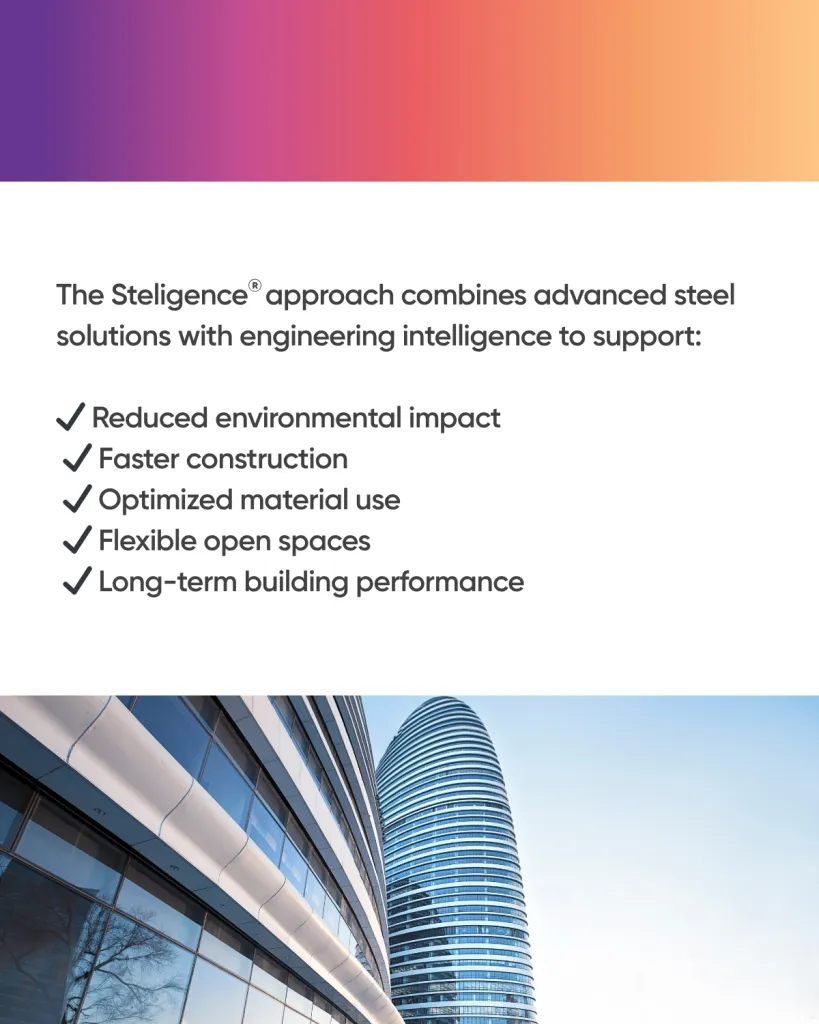 The Steligence® approach combines advanced steel solutions with engineering intelligence to support:

✓ Reduced environmental impact
✓ Faster construction
✓ Optimized material use
✓ Flexible open spaces
✓ Long-term building performance